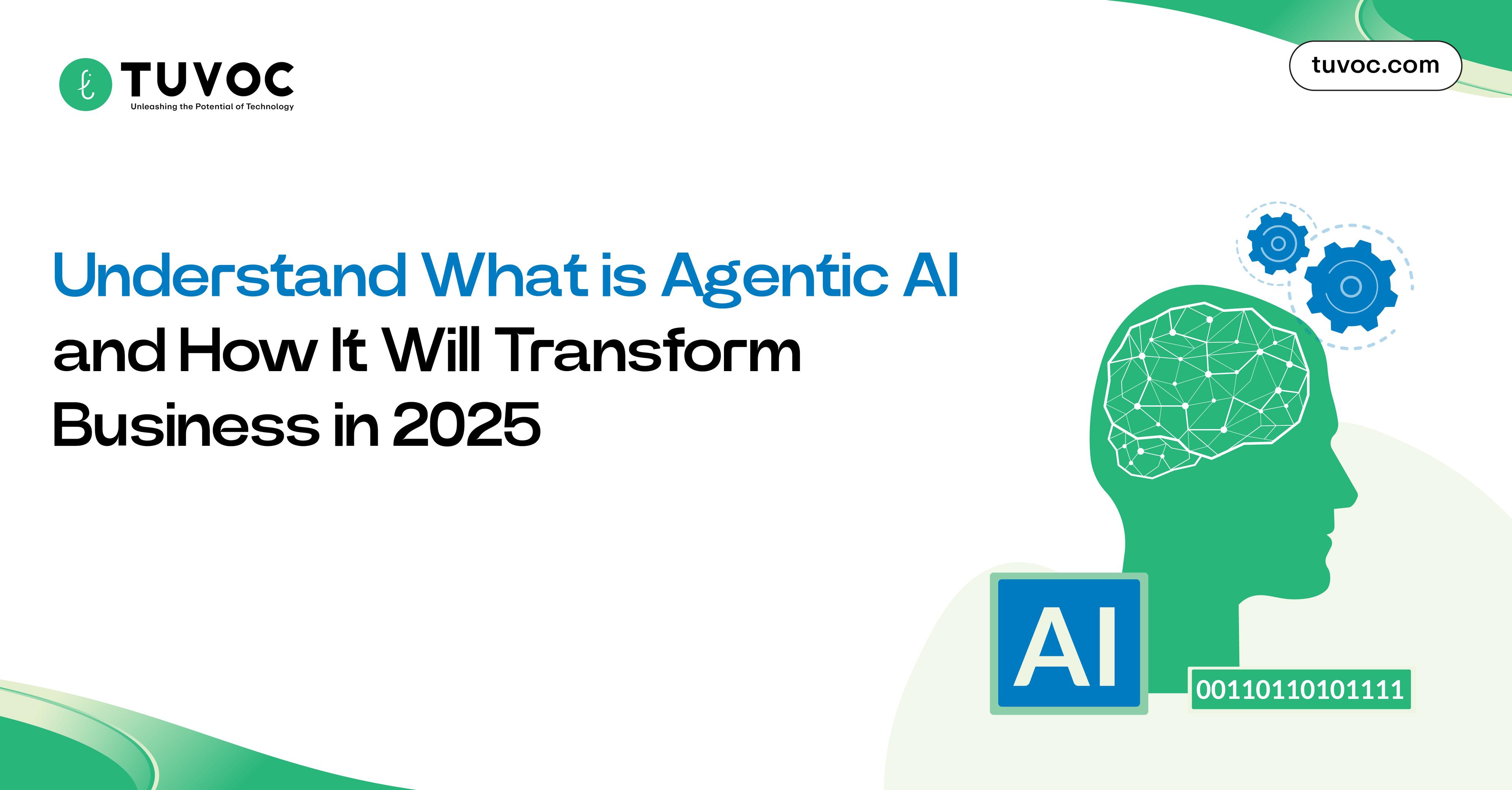 TUVOC
Unleashing the Potential of Technology

tuvoc.com

Understand What is Agentic AI and How It Will Transform Business in 2025

AI

00110110101111